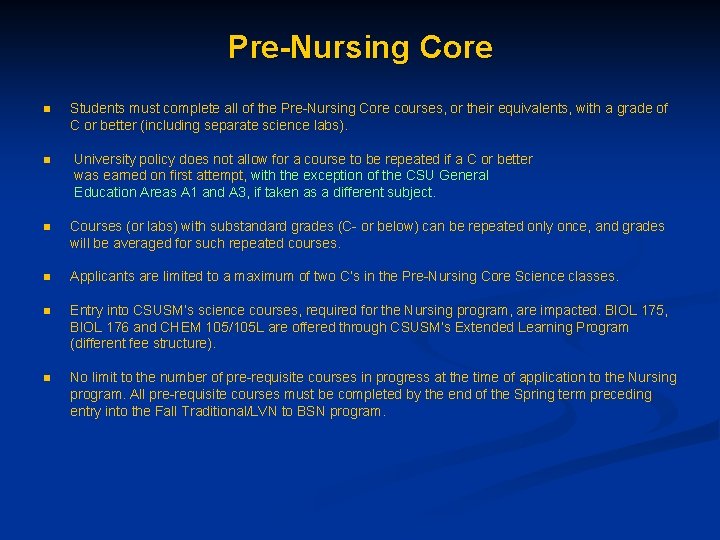 Pre-Nursing Core

Students must complete all of the Pre-Nursing Core courses, or their equivalents, with a grade of C or better (including separate science labs).

University policy does not allow for a course to be repeated if a C or better was earned on first attempt, with the exception of the CSU General Education Areas A1 and A3, if taken as a different subject.

Courses (or labs) with substandard grades (C- or below) can be repeated only once, and grades will be averaged for such repeated courses.

Applicants are limited to a maximum of two C's in the Pre-Nursing Core Science classes.

Entry into CSUSM's science courses, required for the Nursing program, are impacted. BIOL 175, BIOL 176 and CHEM 105/105L are offered through CSUSM's Extended Learning Program (different fee structure).

No limit to the number of pre-requisite courses in progress at the time of application to the Nursing program. All pre-requisite courses must be completed by the end of the Spring term preceding entry into the Fall Traditional/LVN to BSN program.